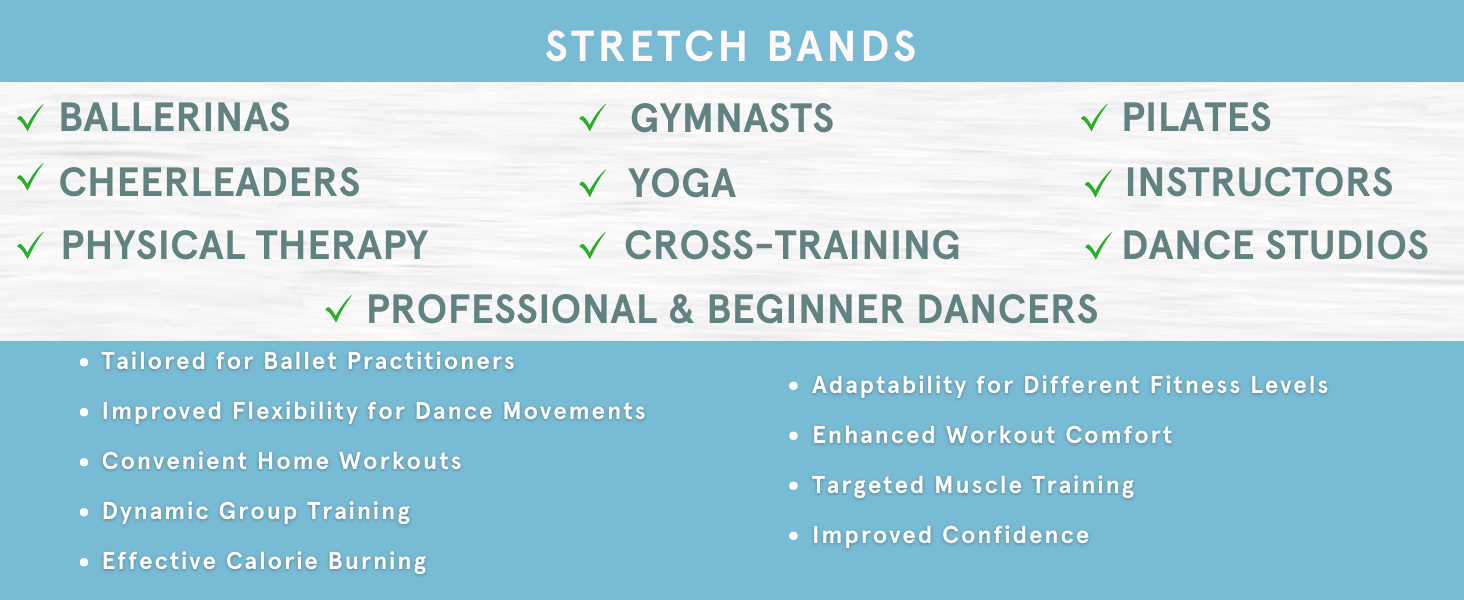 STRETCH BANDS

✓ BALLERINAS
✓ CHEERLEADERS
✓ PHYSICAL THERAPY

✓ GYMNASTS
✓ YOGA
✓ CROSS-TRAINING

✓ PILATES
✓ INSTRUCTORS
✓ DANCE STUDIOS

✓ PROFESSIONAL & BEGINNER DANCERS

• Tailored for Ballet Practitioners
• Improved Flexibility for Dance Movements
• Convenient Home Workouts
• Dynamic Group Training
• Effective Calorie Burning

• Adaptability for Different Fitness Levels
• Enhanced Workout Comfort
• Targeted Muscle Training
• Improved Confidence